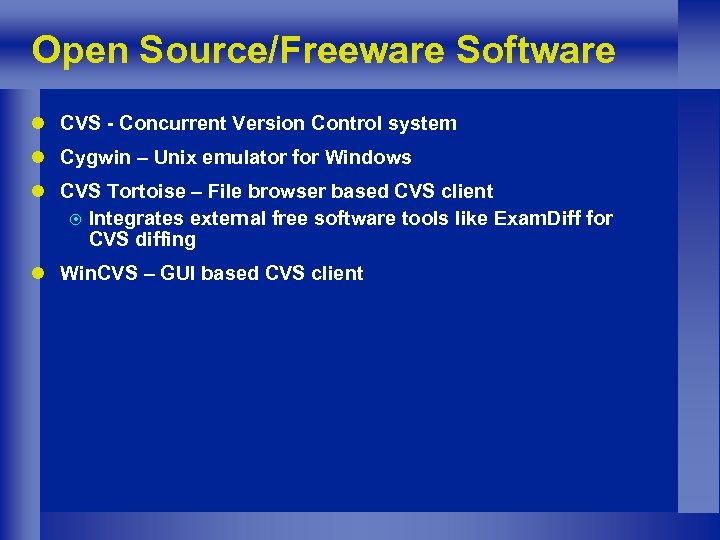 Open Source/Freeware Software

- CVS - Concurrent Version Control system
- Cygwin – Unix emulator for Windows
- CVS Tortoise – File browser based CVS client
  - Integrates external free software tools like ExamDiff for CVS diffing
- WinCVS – GUI based CVS client